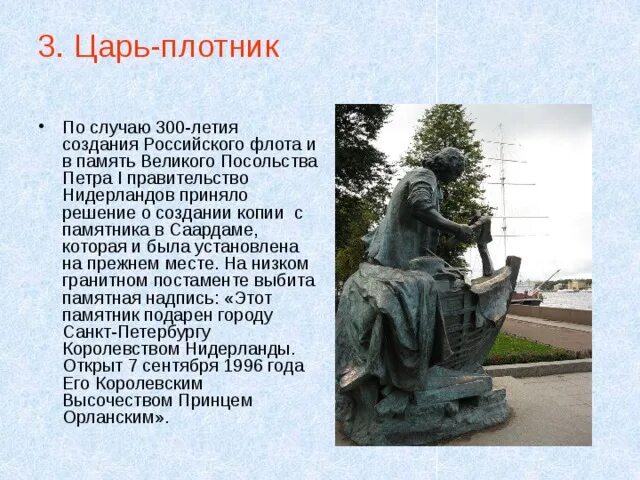 3. Царь-плотник

• По случаю 300-летия создания Российского флота и в память Великого Посольства Петра I правительство Нидерландов приняло решение о создании копии с памятника в Саардаме, которая и была установлена на прежнем месте. На низком гранитном постаменте выбита памятная надпись: «Этот памятник подарен городу Санкт-Петербургу Королевством Нидерланды. Открыт 7 сентября 1996 года Его Королевским Высочеством Принцем Орланским».